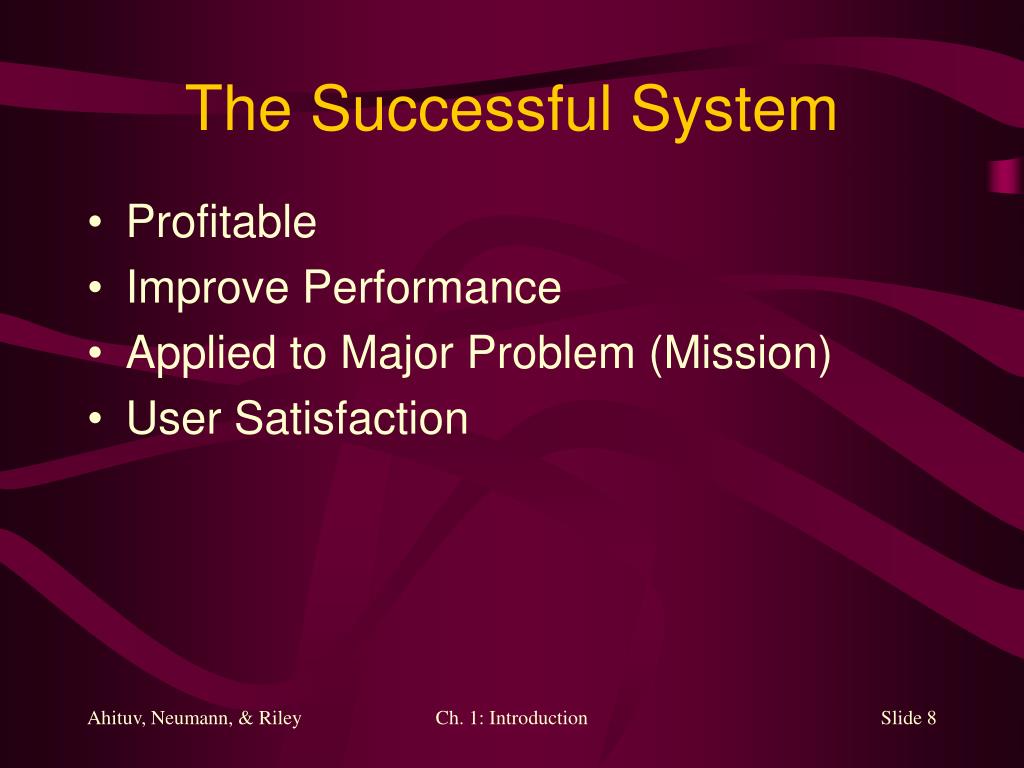 The Successful System

• Profitable
• Improve Performance
• Applied to Major Problem (Mission)
• User Satisfaction

Ahituv, Neumann, & Riley Ch. 1: Introduction Slide 8